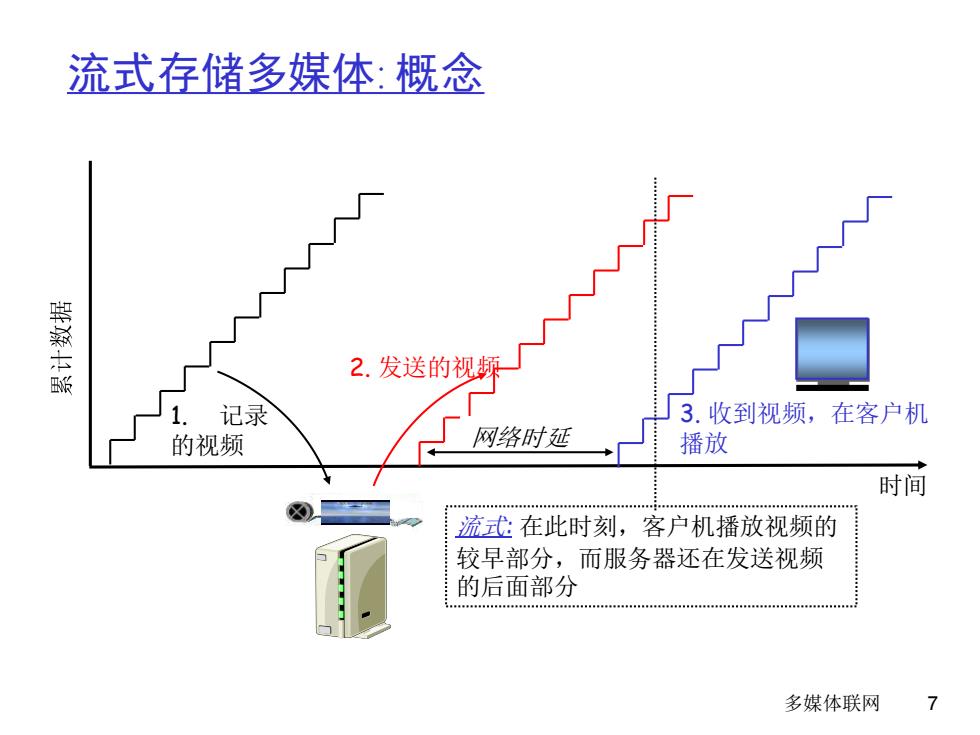 流式存储多媒体: 概念

累计数据

1. 记录的视频

2. 发送的视频

网络时延

3. 收到视频，在客户机播放

时间

流式: 在此时刻，客户机播放视频的较早部分，而服务器还在发送视频的后面部分

多媒体联网 7